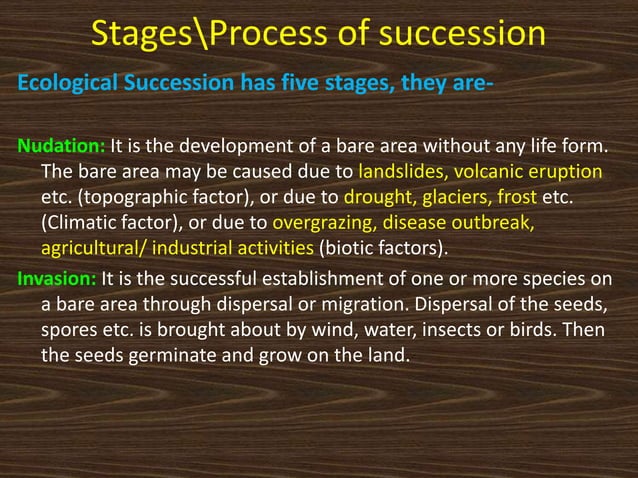 Stages\Process of succession

Ecological Succession has five stages, they are-

Nudation: It is the development of a bare area without any life form. The bare area may be caused due to landslides, volcanic eruption etc. (topographic factor), or due to drought, glaciers, frost etc. (Climatic factor), or due to overgrazing, disease outbreak, agricultural/ industrial activities (biotic factors).

Invasion: It is the successful establishment of one or more species on a bare area through dispersal or migration. Dispersal of the seeds, spores etc. is brought about by wind, water, insects or birds. Then the seeds germinate and grow on the land.